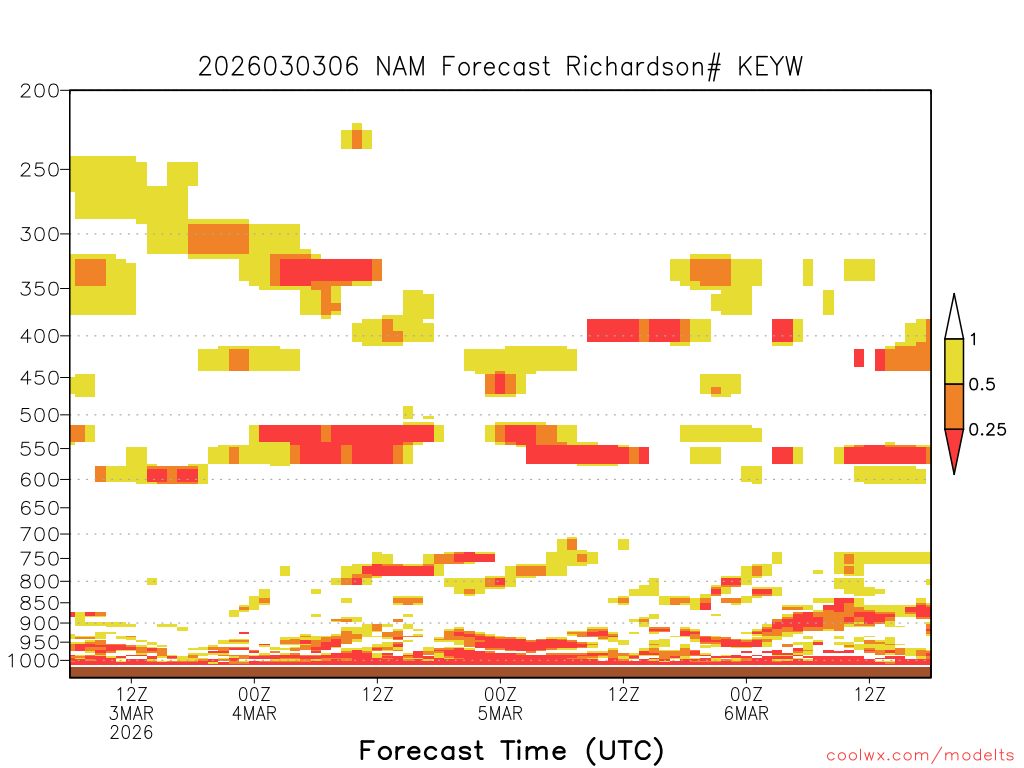 2026030306 NAM Forecast Richardson# KEYW

200
250
300
350
400
450
500
550
600
650
700
750
800
850
900
950
1000

1
0.5
0.25

12Z
3MAR
2026
00Z
4MAR
12Z
00Z
5MAR
12Z
00Z
6MAR
12Z

Forecast Time (UTC)

coolwx.com/modelts